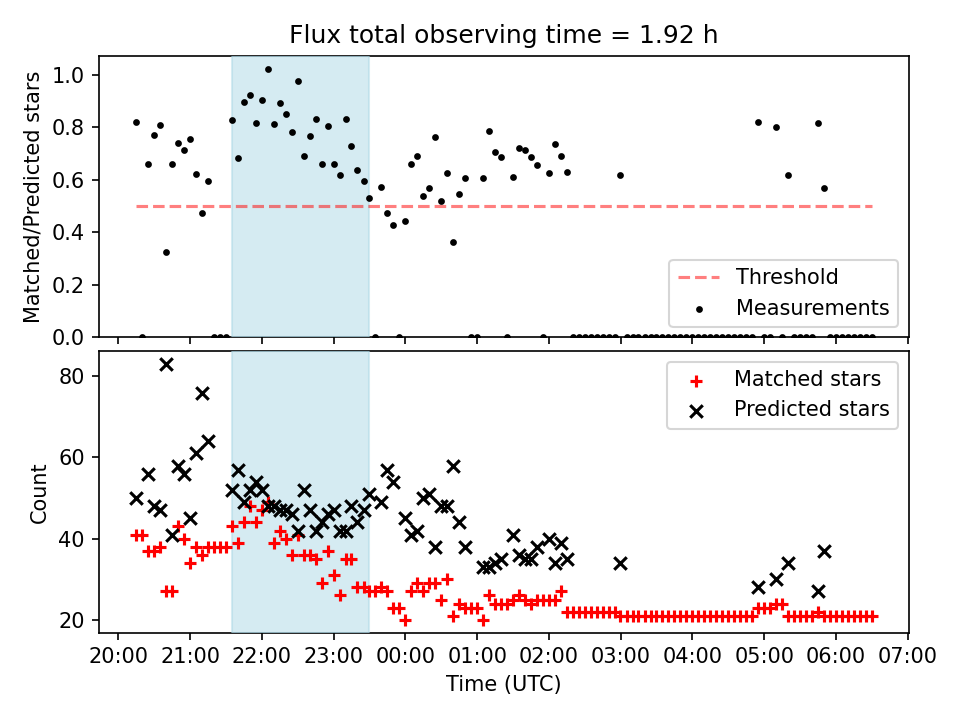 Flux total observing time = 1.92 h

Matched/Predicted stars

1.0
0.8
0.6
0.4
0.2
0.0

Threshold
Measurements

Count

80
60
40
20

Matched stars
Predicted stars

20:00 21:00 22:00 23:00 00:00 01:00 02:00 03:00 04:00 05:00 06:00 07:00

Time (UTC)